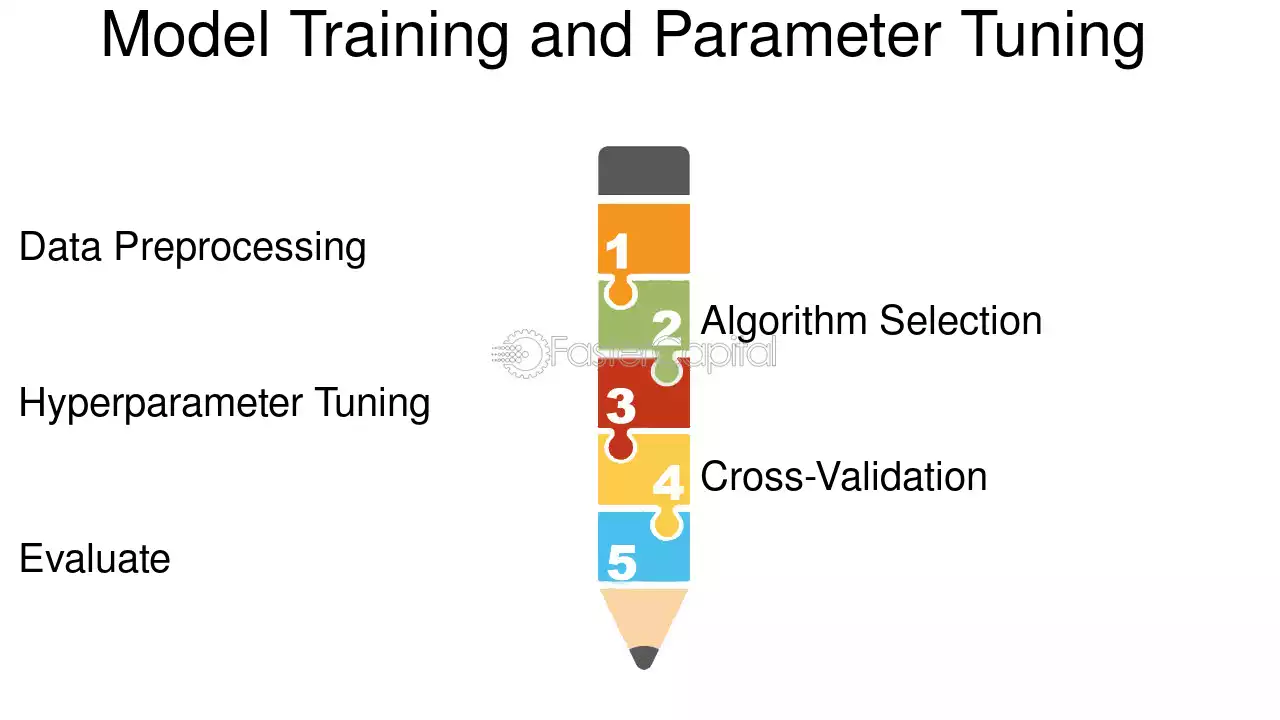 Model Training and Parameter Tuning

Data Preprocessing

1

2 Algorithm Selection

FasterCapital

Hyperparameter Tuning

3

4 Cross-Validation

Evaluate

5